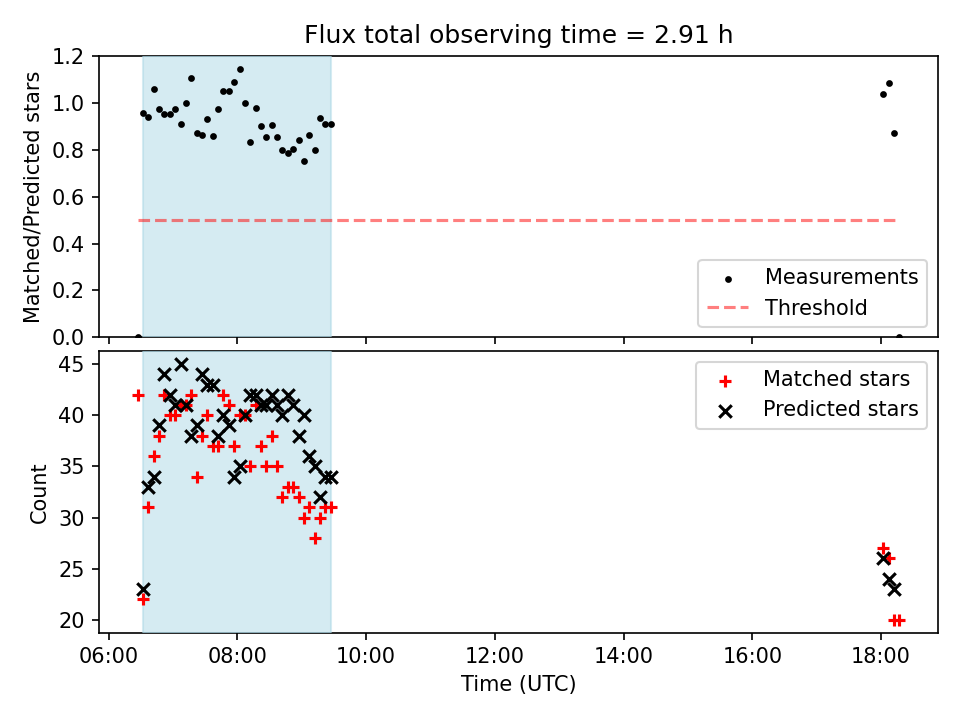 Flux total observing time = 2.91 h

Matched/Predicted stars

1.2
1.0
0.8
0.6
0.4
0.2
0.0

Measurements
Threshold

Count

45
40
35
30
25
20

Matched stars
Predicted stars

06:00
08:00
10:00
12:00
14:00
16:00
18:00

Time (UTC)